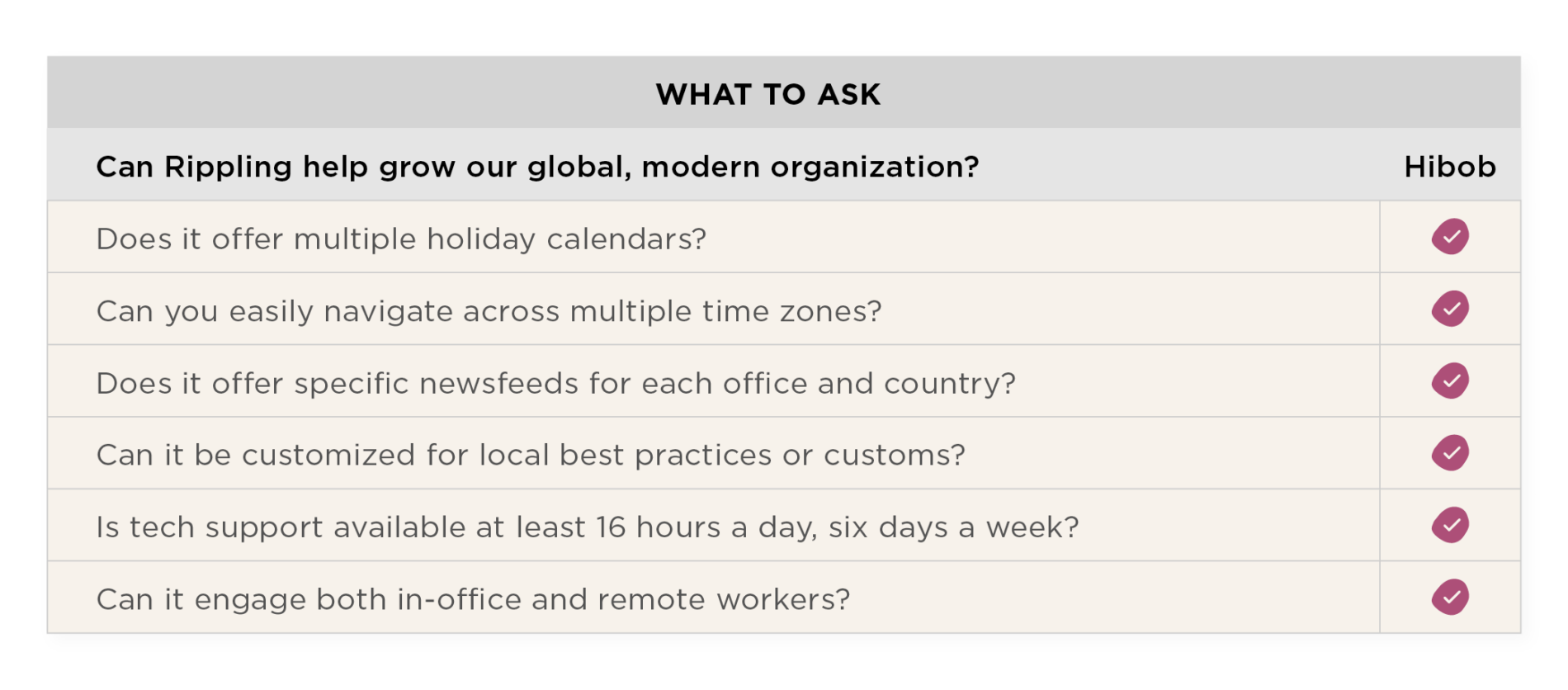 WHAT TO ASK

| Can Rippling help grow our global, modern organization? | Hibob |
|---|---|
| Does it offer multiple holiday calendars? | ✓ |
| Can you easily navigate across multiple time zones? | ✓ |
| Does it offer specific newsfeeds for each office and country? | ✓ |
| Can it be customized for local best practices or customs? | ✓ |
| Is tech support available at least 16 hours a day, six days a week? | ✓ |
| Can it engage both in-office and remote workers? | ✓ |